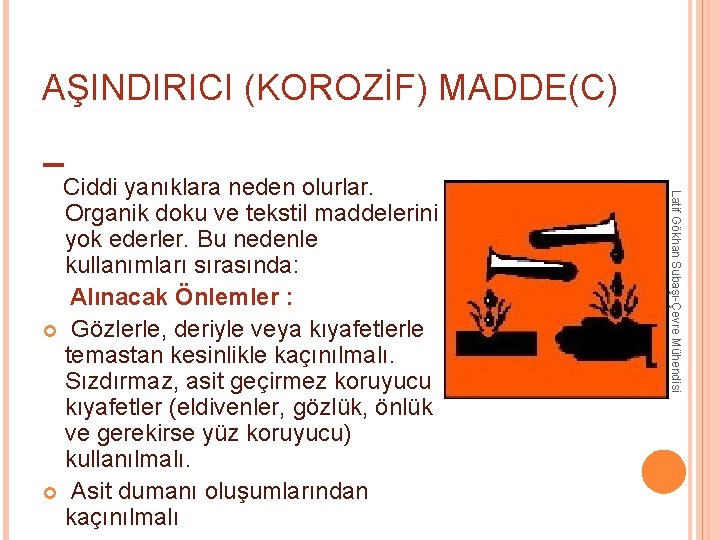 AŞINDIRICI (KOROZİF) MADDE(C)

Ciddi yanıklara neden olurlar. Organik doku ve tekstil maddelerini yok ederler. Bu nedenle kullanımları sırasında:

Alınacak Önlemler :

Gözlerle, deriyle veya kıyafetlerle temastan kesinlikle kaçınılmalı. Sızdırmaz, asit geçirmez koruyucu kıyafetler (eldivenler, gözlük, önlük ve gerekirse yüz koruyucu) kullanılmalı.

Asit dumanı oluşumlarından kaçınılmalı

Latif Gökhan Subaşı-Çevre Mühendisi